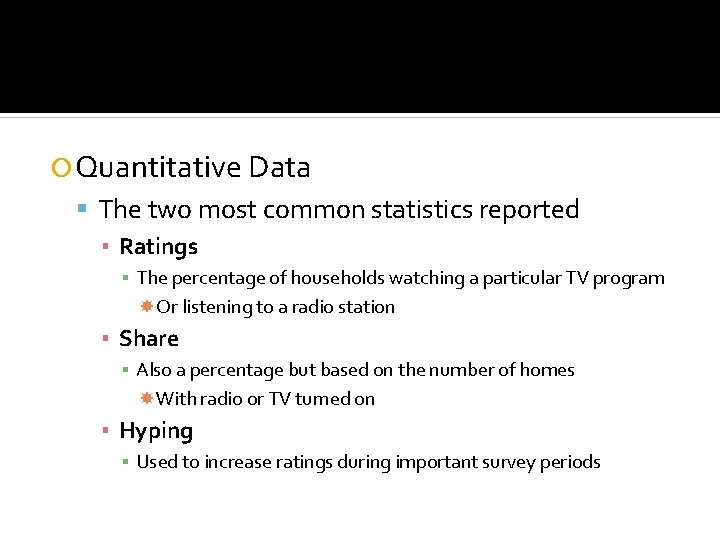 Quantitative Data

The two most common statistics reported

Ratings

The percentage of households watching a particular TV program

Or listening to a radio station

Share

Also a percentage but based on the number of homes

With radio or TV turned on

Hyping

Used to increase ratings during important survey periods